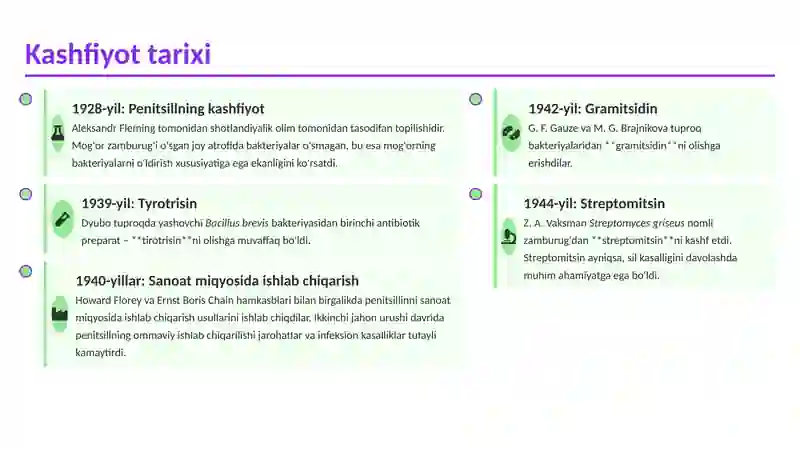 Kashfiyot tarixi

1928-yil: Penitsillning kashfiyot

Aleksandr Fleming tomonidan shotlandiyalik olim tomonidan tasodifan topilishidir. Mog'or zamburug'i o'sgan joy atrofida bakteriyalar o'smagan, bu esa mog'orning bakteriyalarni o'ldirish xususiyatiga ega ekanligini ko'rsatdi.

1939-yil: Tyrotrisin

Dyubo tuproqda yashovchi Bacillus brevis bakteriyasidan birinchi antibiotik preparat – **tirotrisin**ni olishga muvaffaq bo'ldi.

1940-yillar: Sanoat miqyosida ishlab chiqarish

Howard Florey va Ernst Boris Chain hamkasblari bilan birgalikda penitsillinni sanoat miqyosida ishlab chiqarish usullarini ishlab chiqdilar. Ikkinchi jahon urushi davrida penitsillning ommaviy ishlab chiqarilishi jarohatlar va infeksion kasalliklar tufayli kamaytirdi.

1942-yil: Gramitsidin

G. F. Gauze va M. G. Brajnikova tuproq bakteriyalaridan **gramitsidin**ni olishga erishdilar.

1944-yil: Streptomitsin

Z. A. Vaksman Streptomyces griseus nomli zamburug'dan **streptomitsin**ni kashf etdi. Streptomitsin ayniqsa, sil kasalligini davolashda muhim ahamiyatga ega bo'ldi.